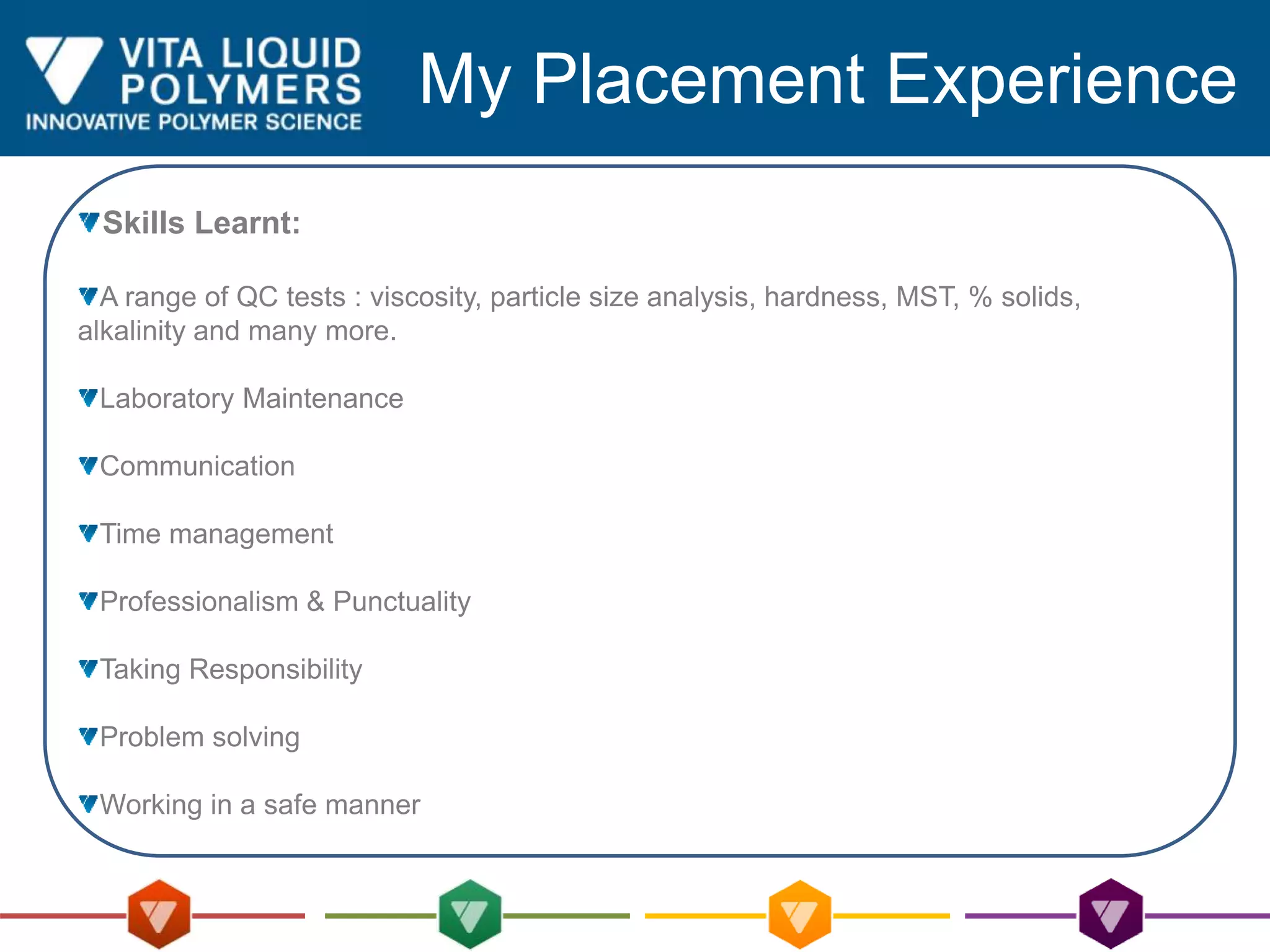 VITA LIQUID POLYMERS
INNOVATIVE POLYMER SCIENCE

My Placement Experience

Skills Learnt:

A range of QC tests : viscosity, particle size analysis, hardness, MST, % solids, alkalinity and many more.

Laboratory Maintenance

Communication

Time management

Professionalism & Punctuality

Taking Responsibility

Problem solving

Working in a safe manner